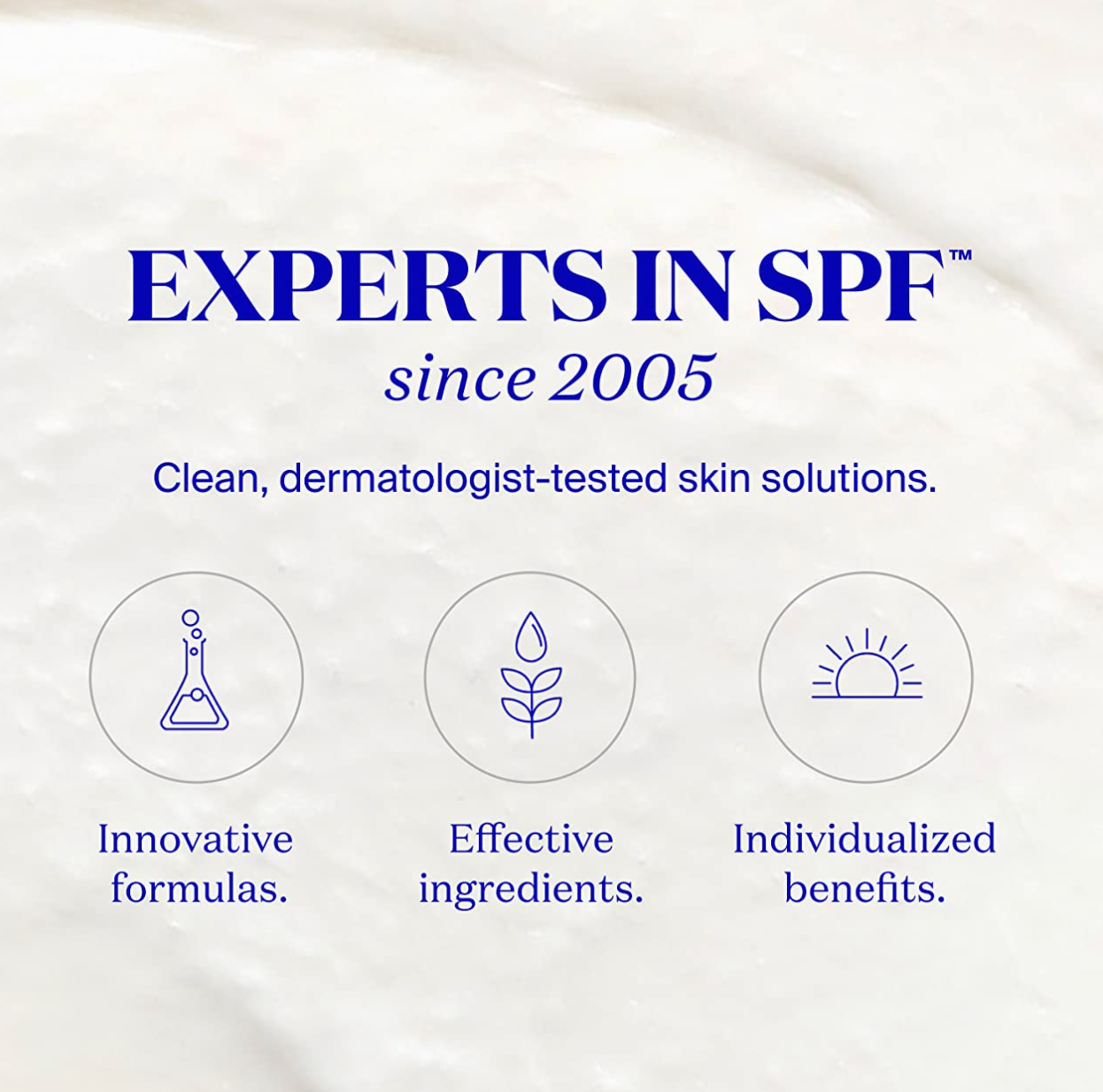 EXPERTS IN SPF™
since 2005

Clean, dermatologist-tested skin solutions.

Innovative formulas.

Effective ingredients.

Individualized benefits.